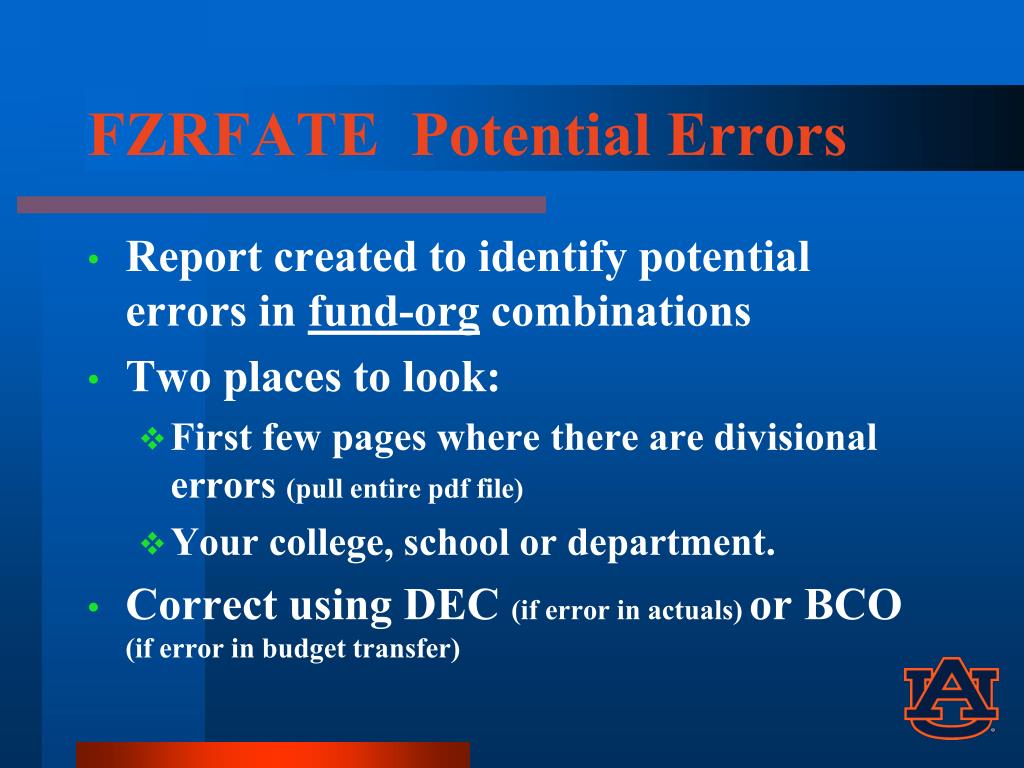 FZRFATE Potential Errors

• Report created to identify potential errors in fund-org combinations

• Two places to look:

❖ First few pages where there are divisional errors (pull entire pdf file)

❖ Your college, school or department.

• Correct using DEC (if error in actuals) or BCO (if error in budget transfer)

AU